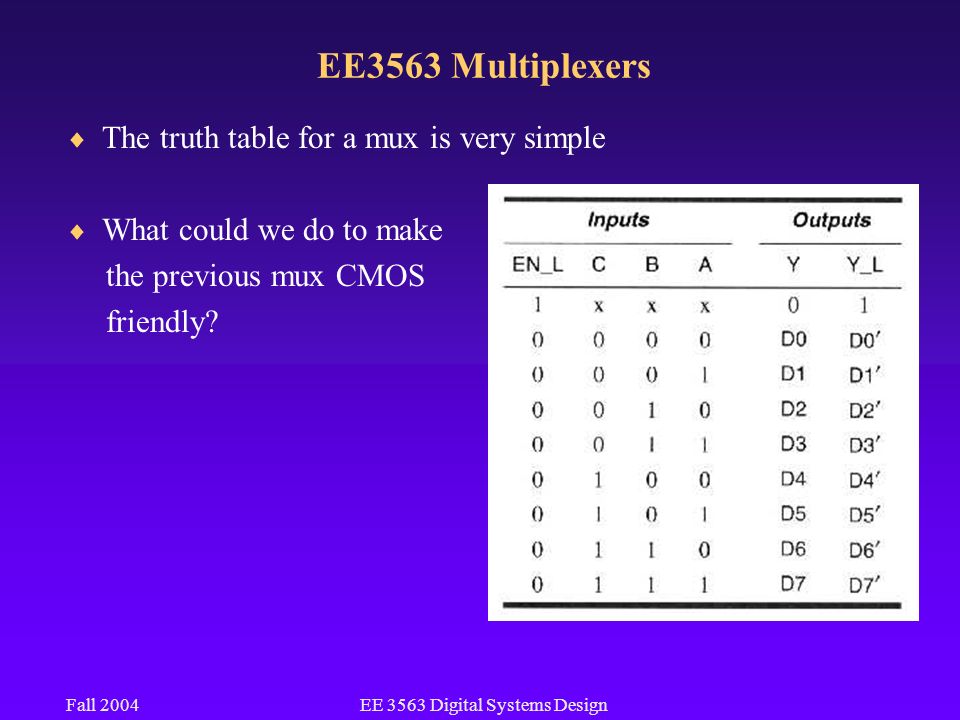 EE3563 Multiplexers

♦ The truth table for a mux is very simple

♦ What could we do to make the previous mux CMOS friendly?

| Inputs | | | | Outputs | |
|---|---|---|---|---|---|
| EN_L | C | B | A | Y | Y_L |
| 1 | x | x | x | 0 | 1 |
| 0 | 0 | 0 | 0 | D0 | D0′ |
| 0 | 0 | 0 | 1 | D1 | D1′ |
| 0 | 0 | 1 | 0 | D2 | D2′ |
| 0 | 0 | 1 | 1 | D3 | D3′ |
| 0 | 1 | 0 | 0 | D4 | D4′ |
| 0 | 1 | 0 | 1 | D5 | D5′ |
| 0 | 1 | 1 | 0 | D6 | D6′ |
| 0 | 1 | 1 | 1 | D7 | D7′ |

Fall 2004

EE 3563 Digital Systems Design